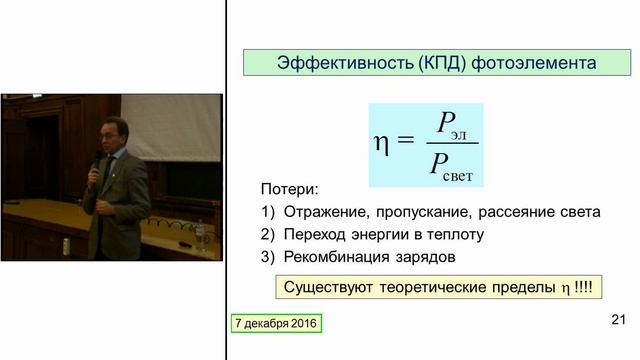 Эффективность (КПД) фотоэлемента

$\eta = \frac{P_{эл}}{P_{свет}}$

Потери:

1) Отражение, пропускание, рассеяние света

2) Переход энергии в теплоту

3) Рекомбинация зарядов

Существуют теоретические пределы $\eta$ !!!!

7 декабря 2016

21